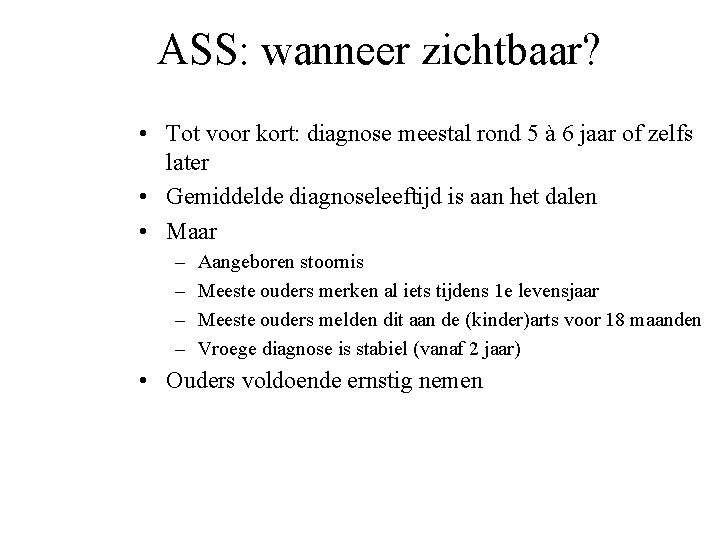 ASS: wanneer zichtbaar?

• Tot voor kort: diagnose meestal rond 5 à 6 jaar of zelfs later
• Gemiddelde diagnoseleeftijd is aan het dalen
• Maar
– Aangeboren stoornis
– Meeste ouders merken al iets tijdens 1e levensjaar
– Meeste ouders melden dit aan de (kinder)arts voor 18 maanden
– Vroege diagnose is stabiel (vanaf 2 jaar)
• Ouders voldoende ernstig nemen